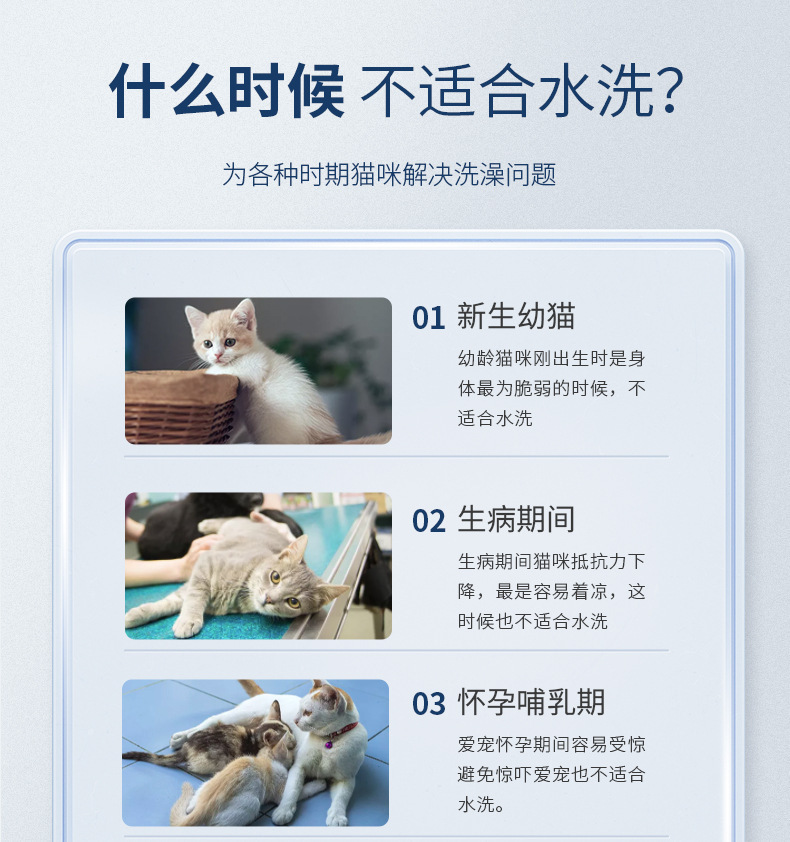 什么时候 不适合水洗?

为各种时期猫咪解决洗澡问题

01 新生幼猫

幼龄猫咪刚出生时是身体最为脆弱的时候，不适合水洗

02 生病期间

生病期间猫咪抵抗力下降，最是容易着凉，这时候也不适合水洗

03 怀孕哺乳期

爱宠怀孕期间容易受惊避免惊吓爱宠也不适合水洗。